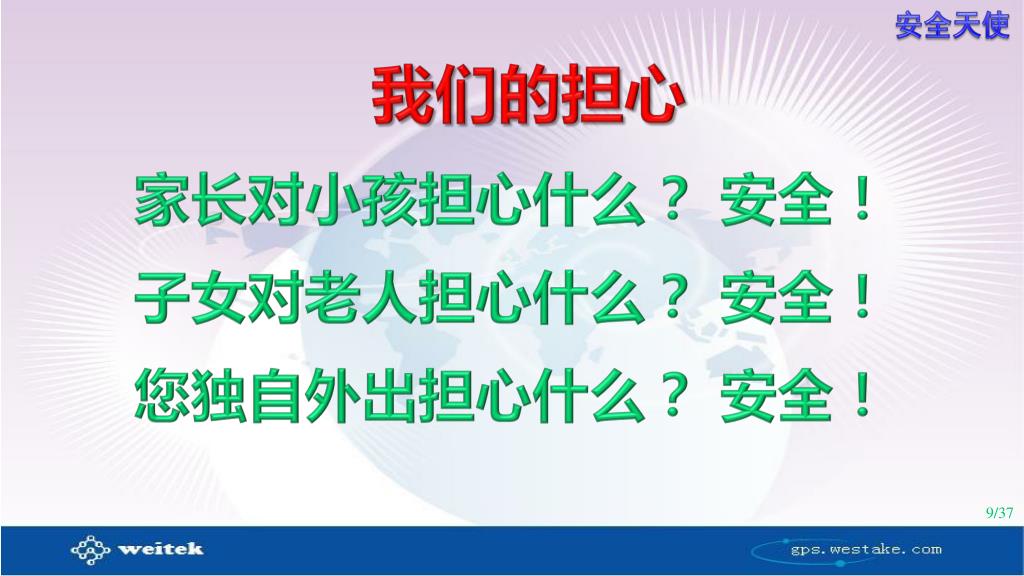 安全天使

我们的担心

家长对小孩担心什么？ 安全！

子女对老人担心什么？ 安全！

您独自外出担心什么？ 安全！

9/37

weitek

gps.westake.com